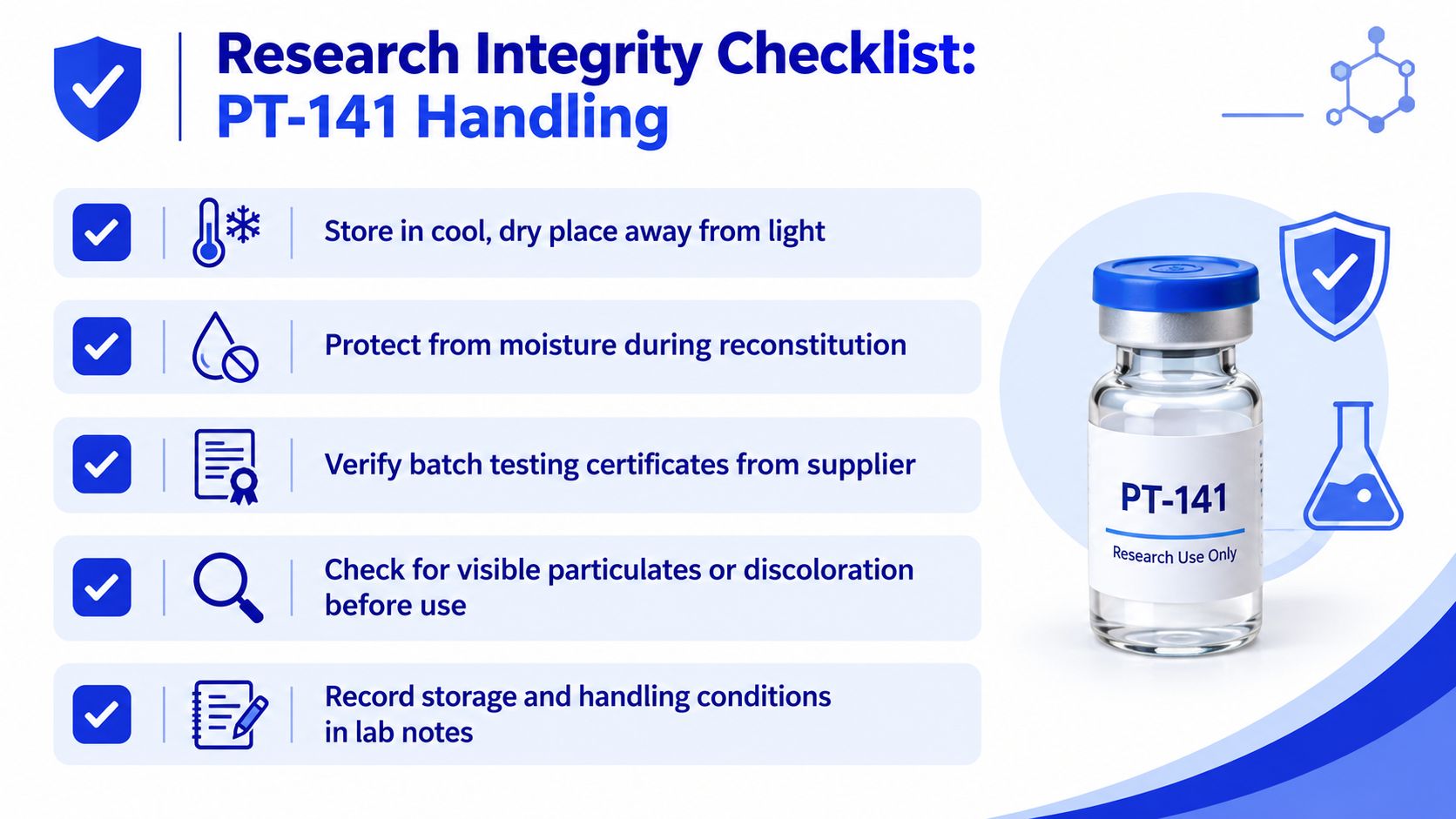 Research Integrity Checklist:
PT-141 Handling

Store in cool, dry place away from light

Protect from moisture during reconstitution

Verify batch testing certificates from supplier

Check for visible particulates or discoloration before use

Record storage and handling conditions in lab notes

PT-141
Research Use Only